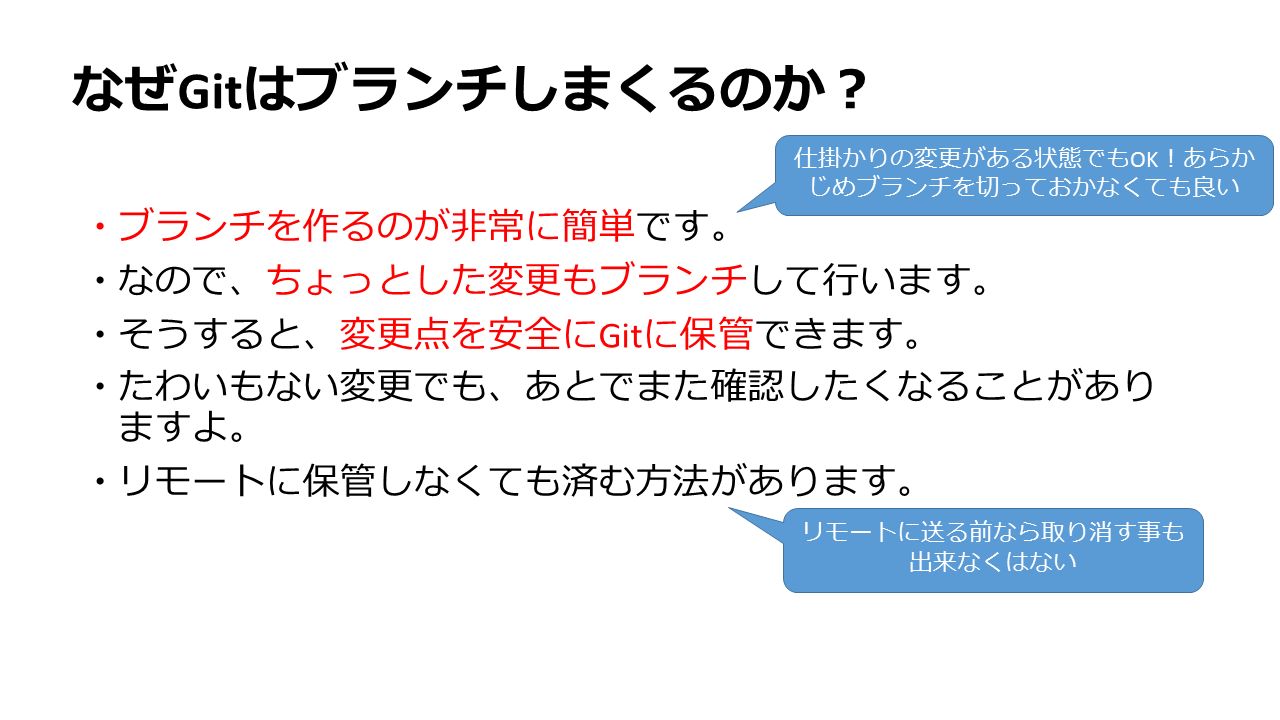 なぜGitはブランチしまくるのか？

仕掛かりの変更がある状態でもOK！あらかじめブランチを切っておかなくても良い

・ブランチを作るのが非常に簡単です。

・なので、ちょっとした変更もブランチして行います。

・そうすると、変更点を安全にGitに保管できます。

・たわいもない変更でも、あとでまた確認したくなることがありますよ。

・リモートに保管しなくても済む方法があります。

リモートに送る前なら取り消す事も出来なくはない